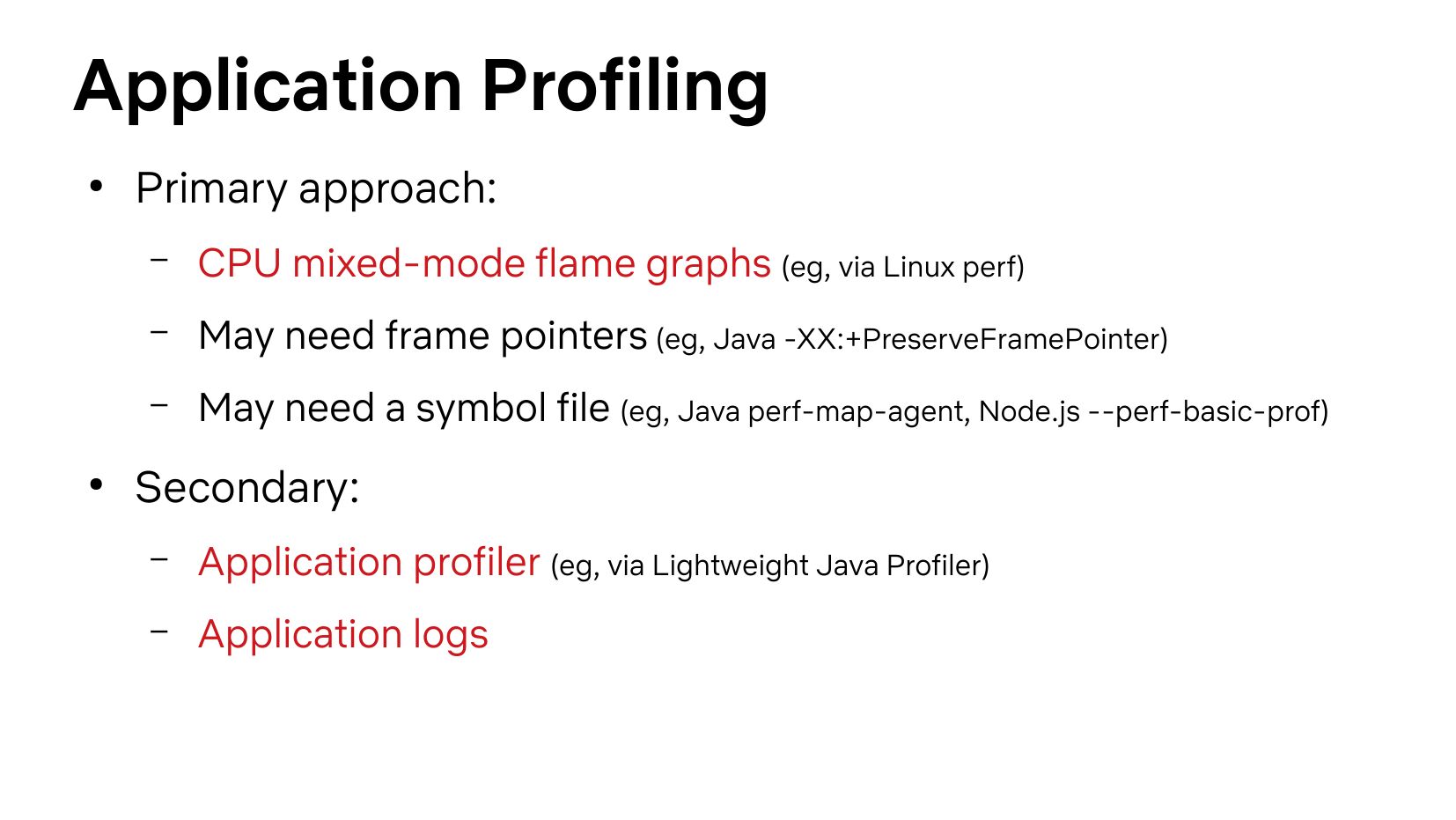 Application Profiling

• Primary approach:
  – CPU mixed-mode flame graphs (eg, via Linux perf)
  – May need frame pointers (eg, Java -XX:+PreserveFramePointer)
  – May need a symbol file (eg, Java perf-map-agent, Node.js --perf-basic-prof)

• Secondary:
  – Application profiler (eg, via Lightweight Java Profiler)
  – Application logs